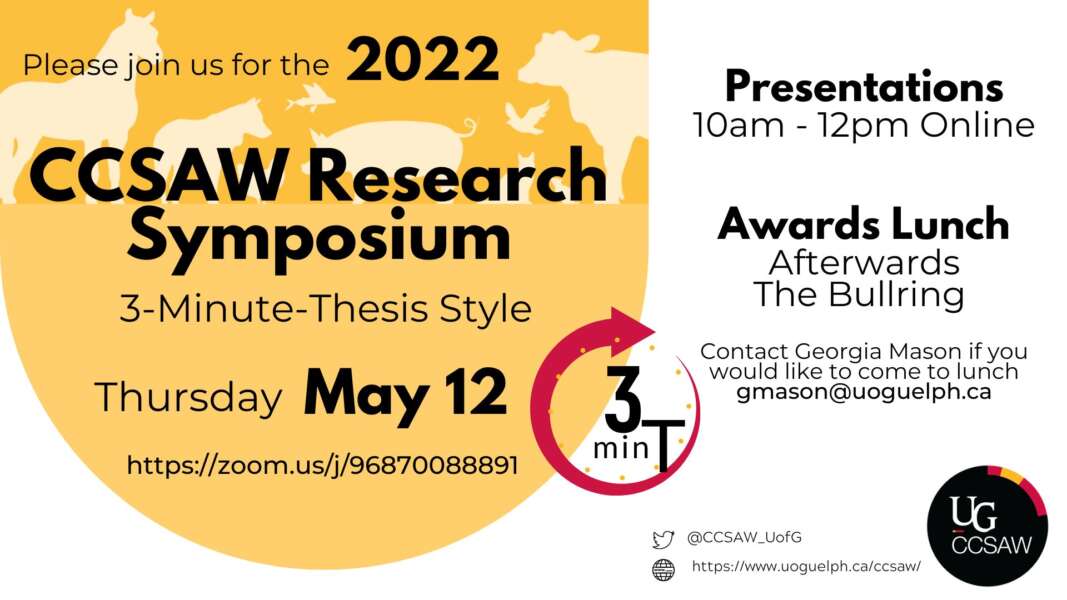 Please join us for the 2022

CCSAW Research Symposium

3-Minute-Thesis Style

Thursday May 12

https://zoom.us/j/96870088891

3 min T

Presentations
10am - 12pm Online

Awards Lunch
Afterwards
The Bullring

Contact Georgia Mason if you would like to come to lunch
gmason@uoguelph.ca

@CCSAW_UofG

https://www.uoguelph.ca/ccsaw/

UG CCSAW